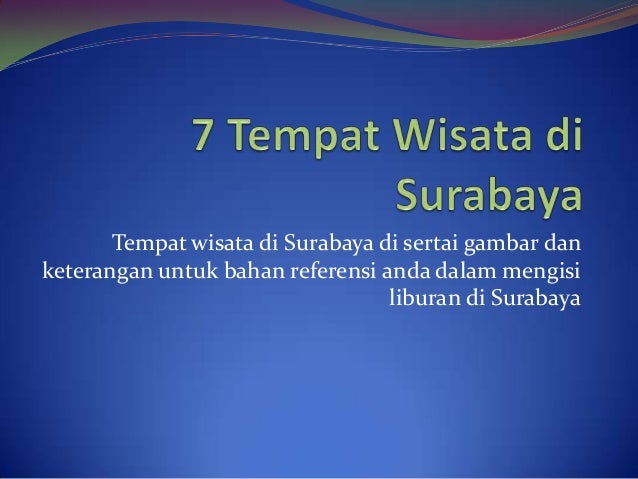 7 Tempat Wisata di Surabaya

Tempat wisata di Surabaya di sertai gambar dan keterangan untuk bahan referensi anda dalam mengisi liburan di Surabaya